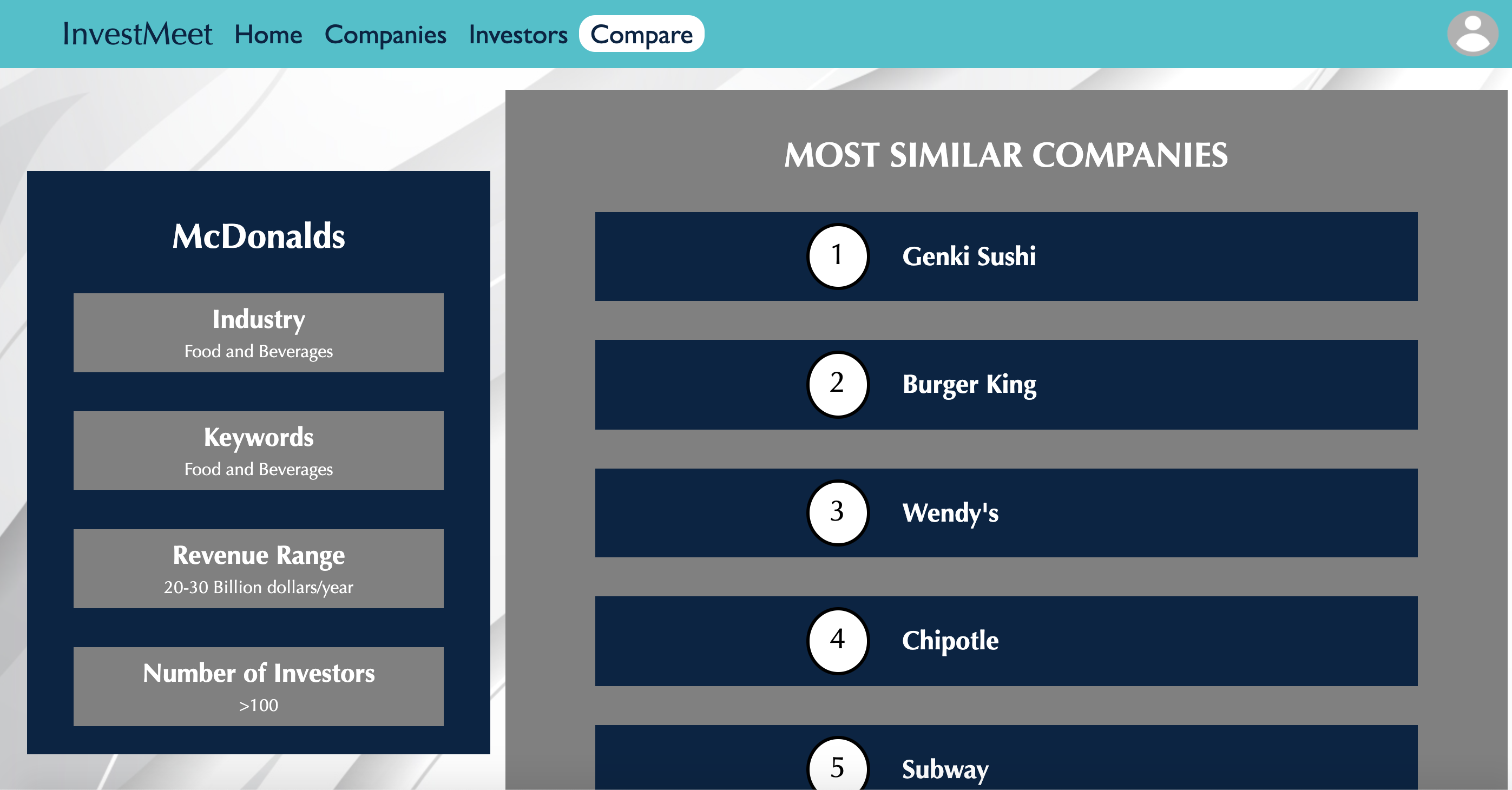 InvestMeet Home Companies Investors Compare

McDonalds

Industry
Food and Beverages

Keywords
Food and Beverages

Revenue Range
20-30 Billion dollars/year

Number of Investors
>100

MOST SIMILAR COMPANIES

1 Genki Sushi

2 Burger King

3 Wendy's

4 Chipotle

5 Subway